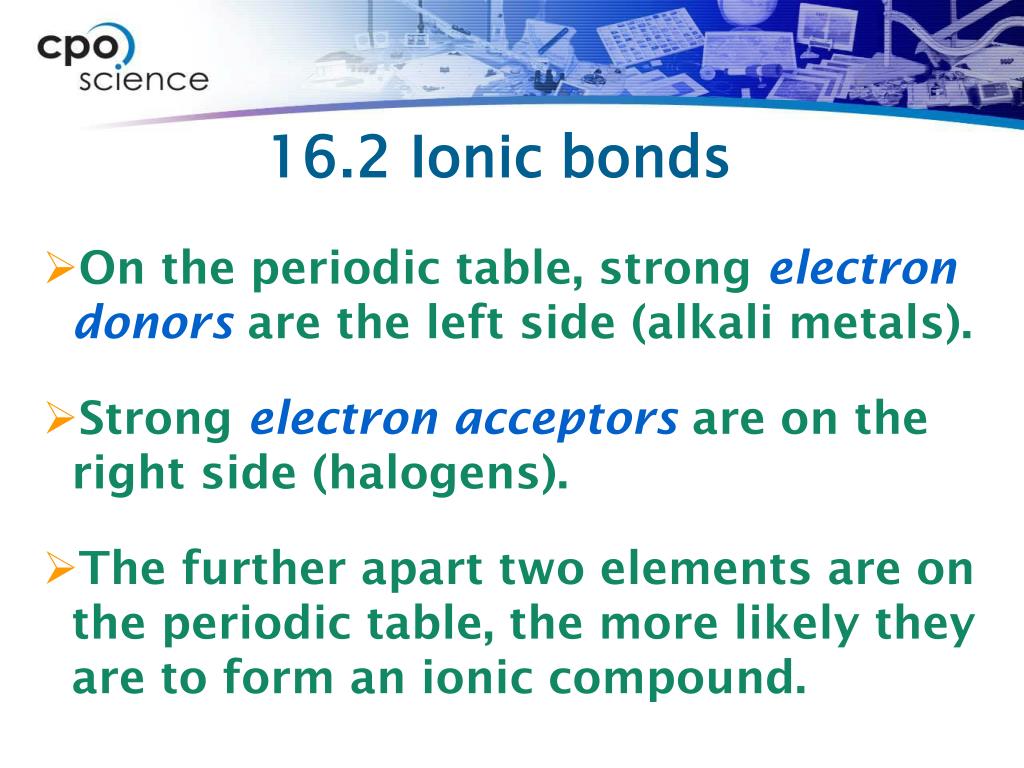 cpo science

16.2 Ionic bonds

➢On the periodic table, strong electron donors are the left side (alkali metals).

➢Strong electron acceptors are on the right side (halogens).

➢The further apart two elements are on the periodic table, the more likely they are to form an ionic compound.